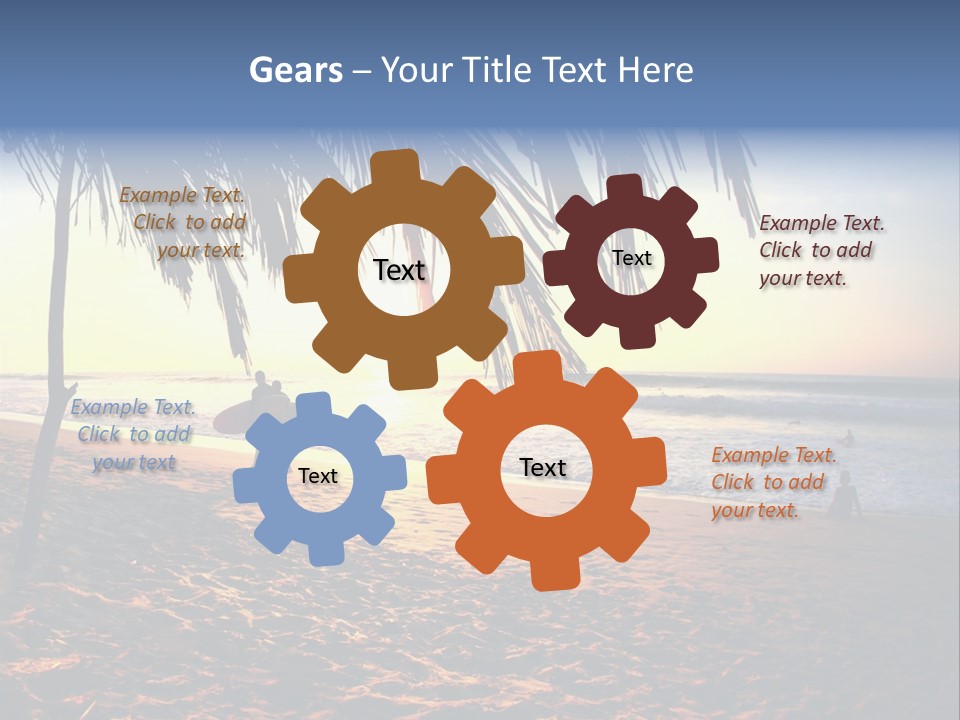 Gears – Your Title Text Here

Example Text. Click to add your text.

Text

Text

Example Text. Click to add your text.

Example Text. Click to add your text

Text

Text

Example Text. Click to add your text.